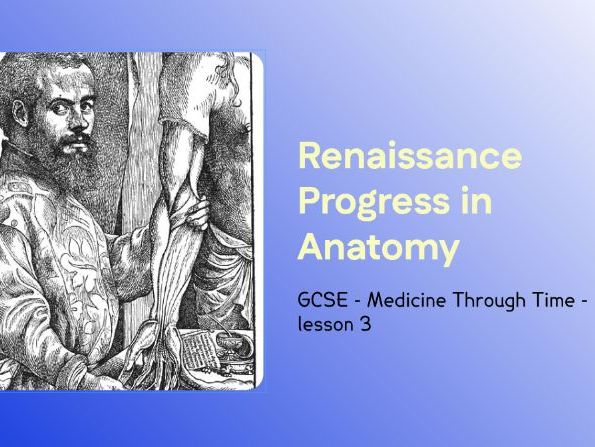 Renaissance Progress in Anatomy

GCSE - Medicine Through Time - lesson 3